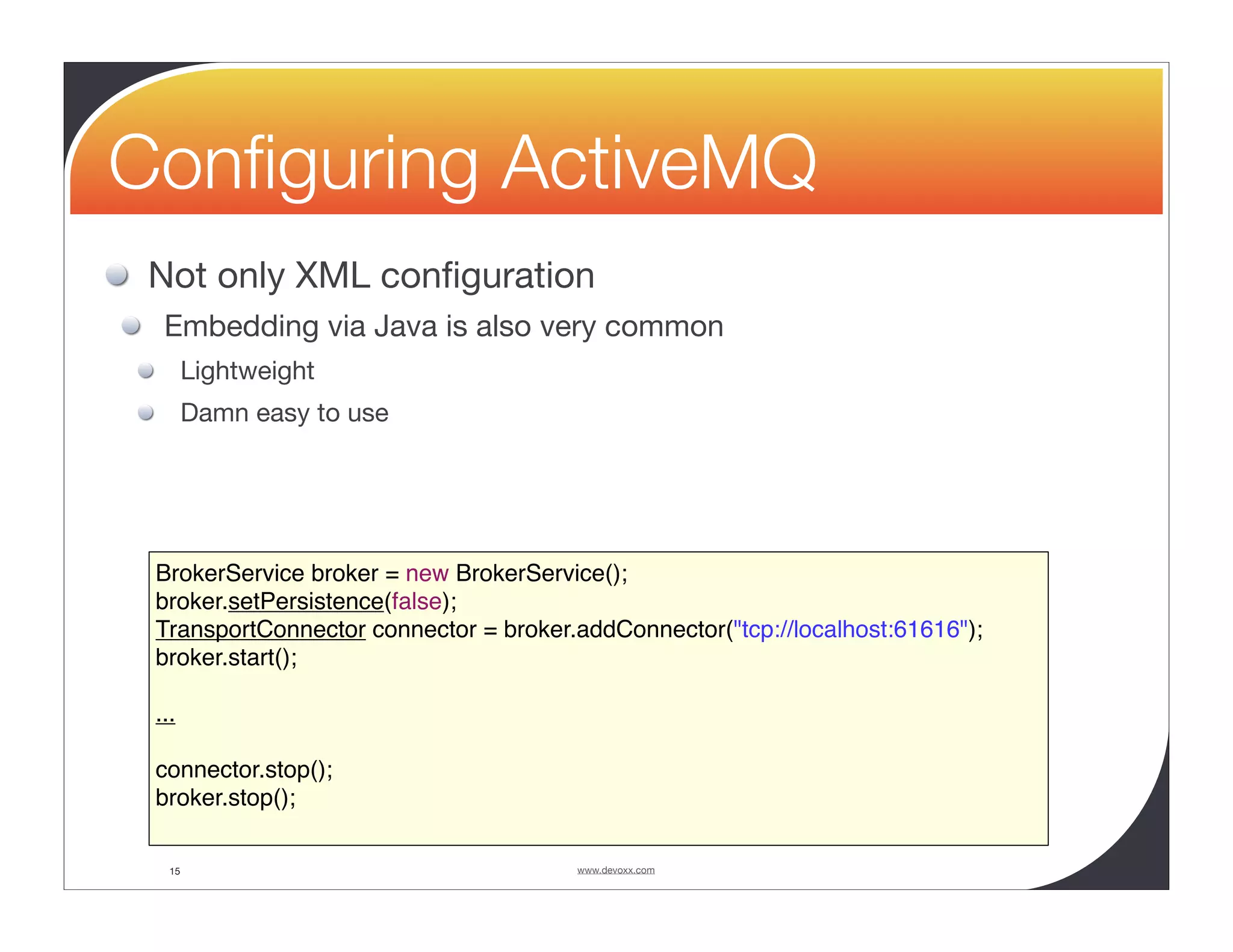 Configuring ActiveMQ

Not only XML configuration

Embedding via Java is also very common

Lightweight

Damn easy to use

BrokerService broker = new BrokerService();
broker.setPersistence(false);
TransportConnector connector = broker.addConnector("tcp://localhost:61616");
broker.start();

...

connector.stop();
broker.stop();

15

www.devoxx.com